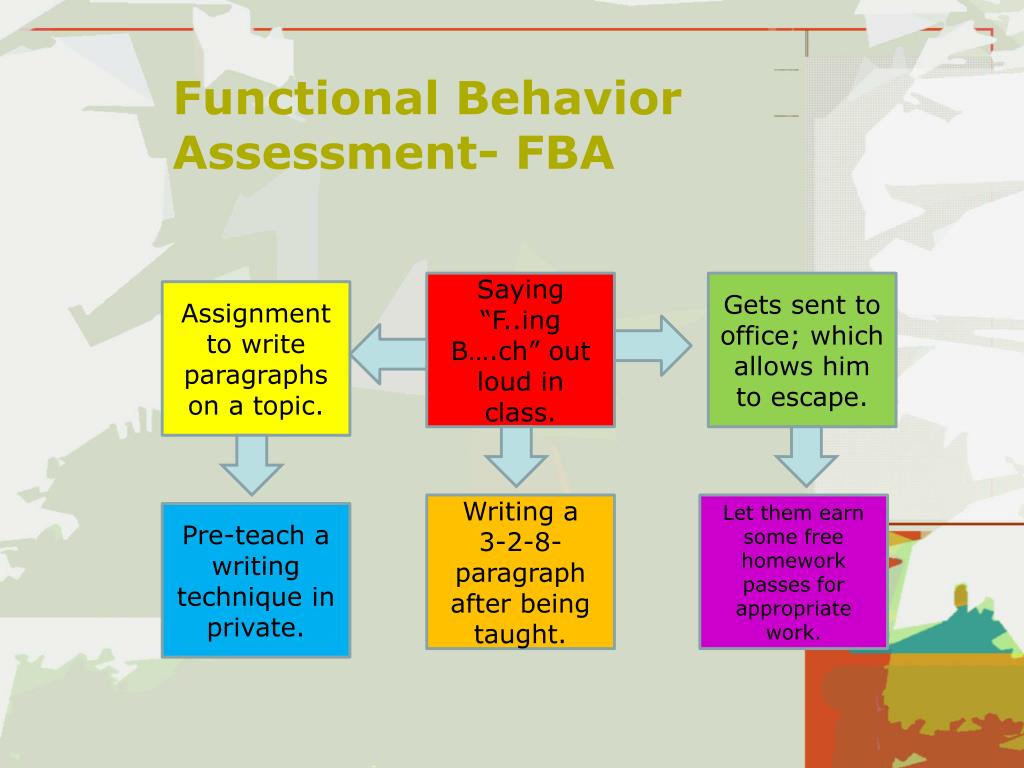 Functional Behavior Assessment- FBA

Assignment to write paragraphs on a topic.

Saying “F..ing B….ch” out loud in class.

Gets sent to office; which allows him to escape.

Pre-teach a writing technique in private.

Writing a 3-2-8-paragraph after being taught.

Let them earn some free homework passes for appropriate work.